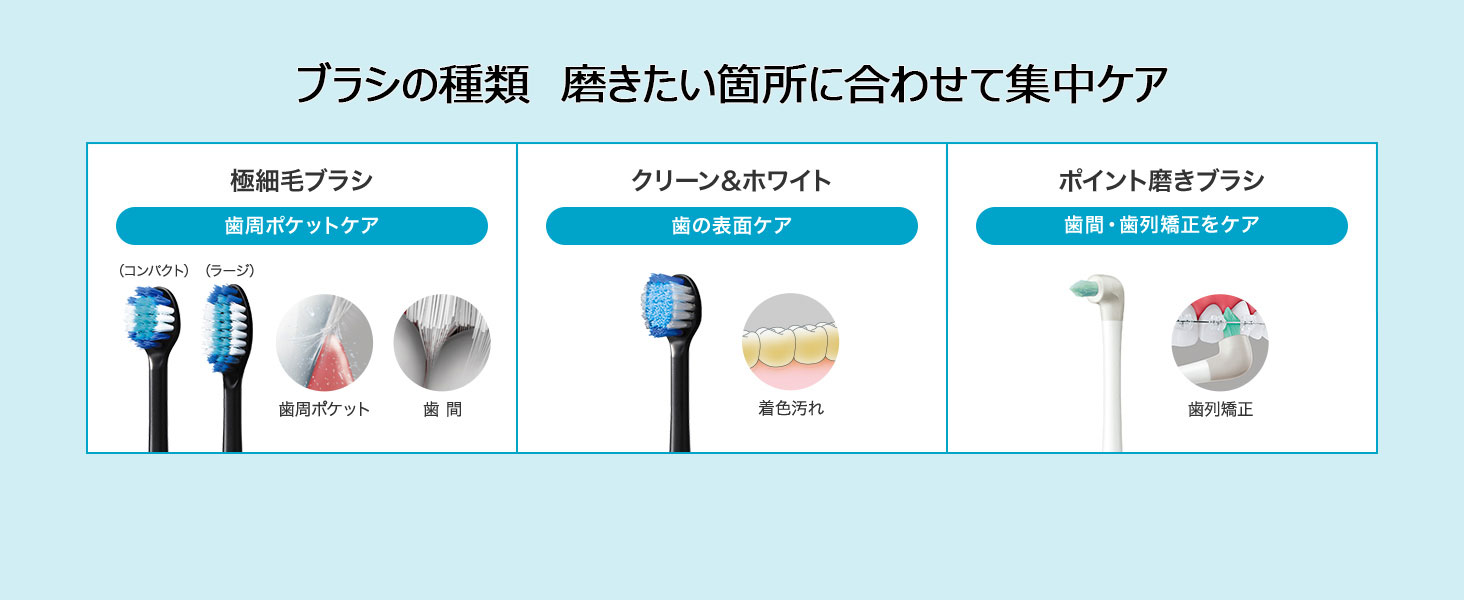 ブラシの種類　磨きたい箇所に合わせて集中ケア

極細毛ブラシ

歯周ポケットケア

（コンパクト）（ラージ）

歯周ポケット

歯 間

クリーン&ホワイト

歯の表面ケア

着色汚れ

ポイント磨きブラシ

歯間・歯列矯正をケア

歯列矯正